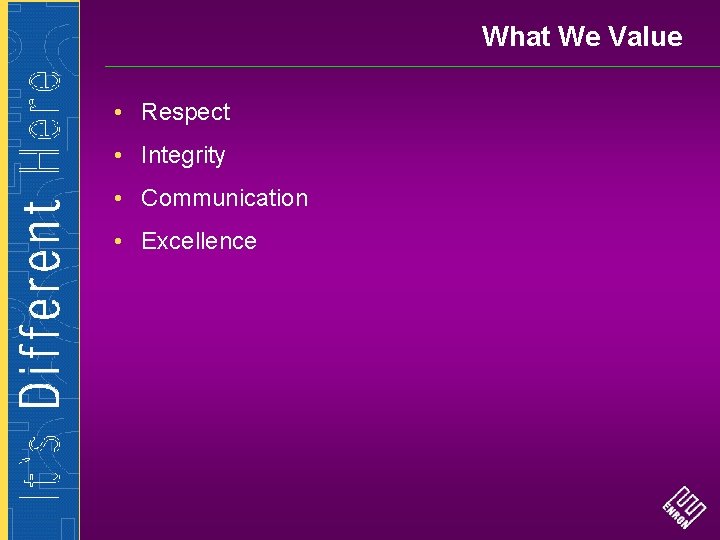 It's Different Here

What We Value

• Respect
• Integrity
• Communication
• Excellence

ENRON